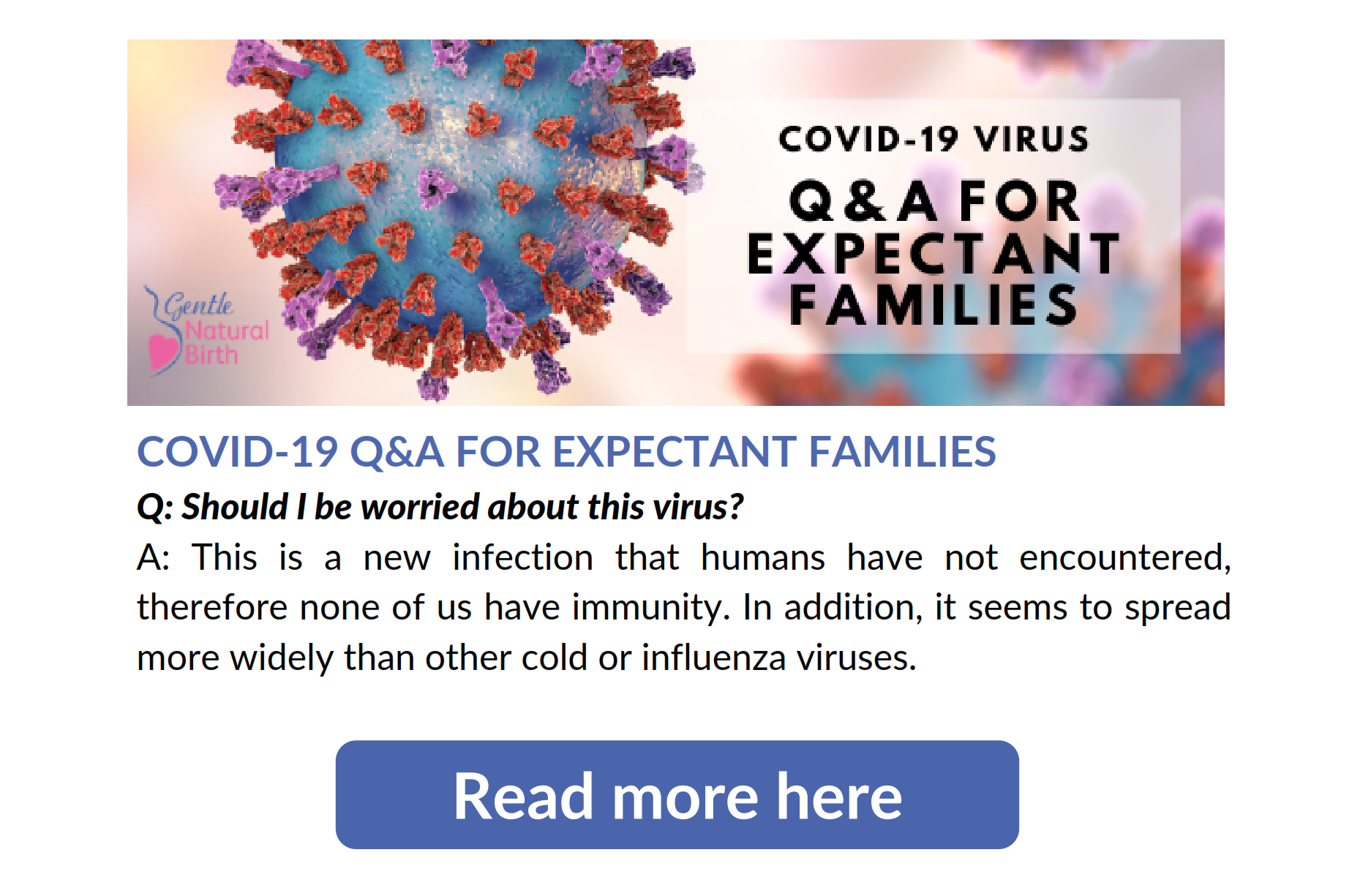 Gentle Natural Birth

COVID-19 VIRUS
Q&A FOR EXPECTANT FAMILIES

COVID-19 Q&A FOR EXPECTANT FAMILIES

Q: Should I be worried about this virus?

A: This is a new infection that humans have not encountered, therefore none of us have immunity. In addition, it seems to spread more widely than other cold or influenza viruses.

Read more here